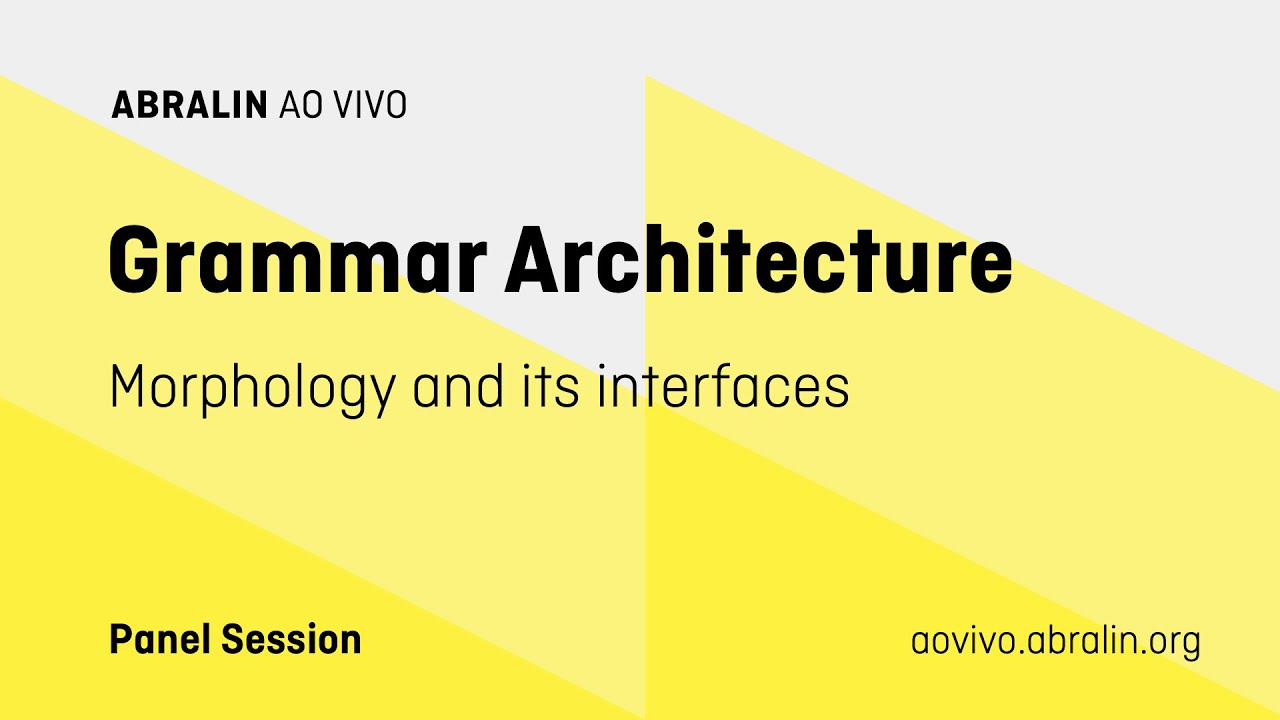 ABRALIN AO VIVO

Grammar Architecture

Morphology and its interfaces

Panel Session

aovivo.abralin.org